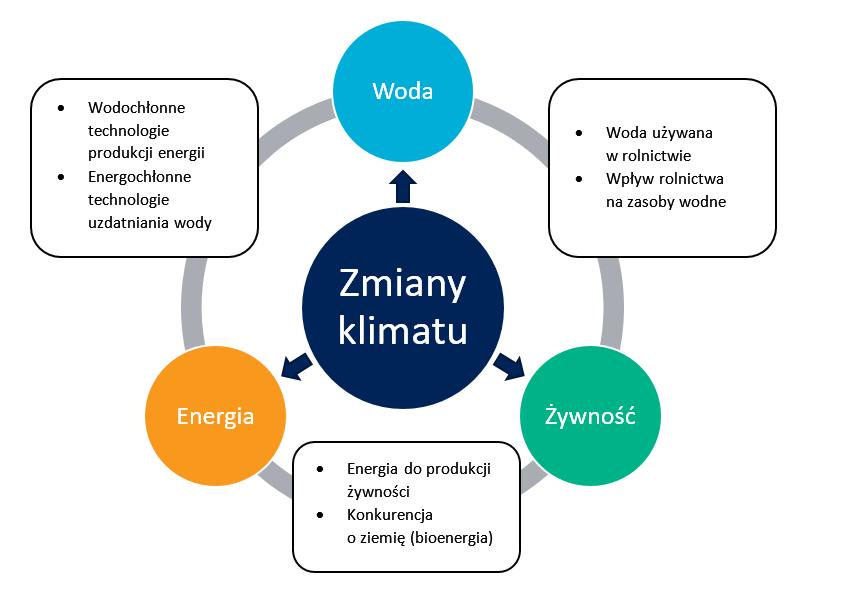 Woda

- Wodochłonne technologie produkcji energii
- Energochłonne technologie uzdatniania wody

- Woda używana w rolnictwie
- Wpływ rolnictwa na zasoby wodne

Zmiany klimatu

Energia

Żywność

- Energia do produkcji żywności
- Konkurencja o ziemię (bioenergia)